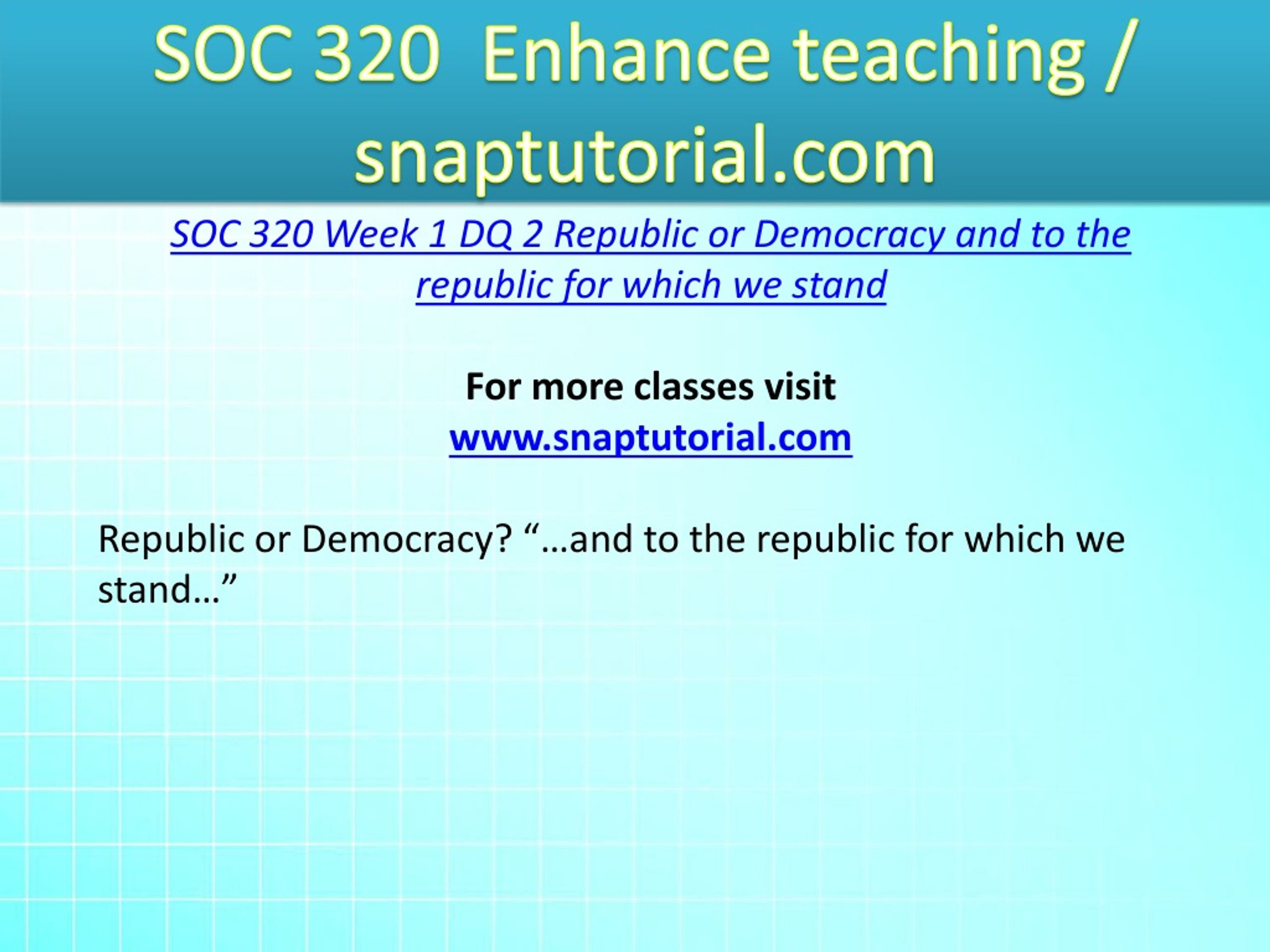 SOC 320 Enhance teaching / snaptutorial.com

SOC 320 Week 1 DQ 2 Republic or Democracy and to the republic for which we stand

For more classes visit
www.snaptutorial.com

Republic or Democracy? “…and to the republic for which we stand…”